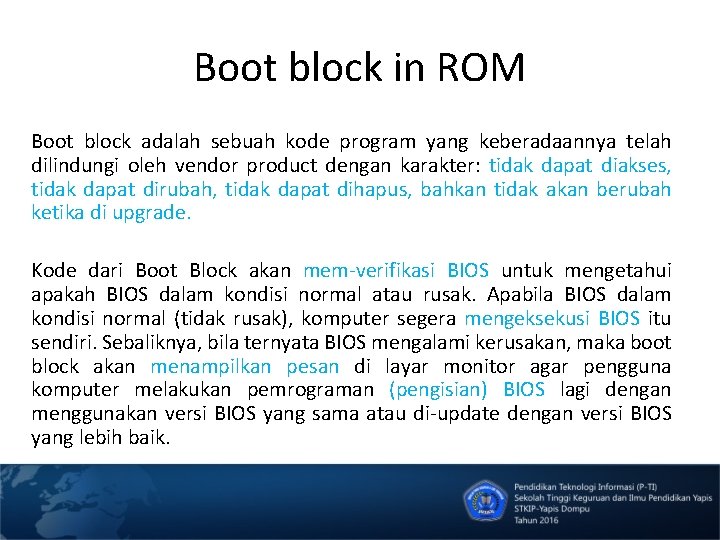 Boot block in ROM

Boot block adalah sebuah kode program yang keberadaannya telah dilindungi oleh vendor product dengan karakter: tidak dapat diakses, tidak dapat dirubah, tidak dapat dihapus, bahkan tidak akan berubah ketika di upgrade.

Kode dari Boot Block akan mem-verifikasi BIOS untuk mengetahui apakah BIOS dalam kondisi normal atau rusak. Apabila BIOS dalam kondisi normal (tidak rusak), komputer segera mengeksekusi BIOS itu sendiri. Sebaliknya, bila ternyata BIOS mengalami kerusakan, maka boot block akan menampilkan pesan di layar monitor agar pengguna komputer melakukan pemrograman (pengisian) BIOS lagi dengan menggunakan versi BIOS yang sama atau di-update dengan versi BIOS yang lebih baik.

Pendidikan Teknologi Informasi (P-TI)
Sekolah Tinggi Keguruan dan Ilmu Pendidikan Yapis
STKIP-Yapis Dompu
Tahun 2016